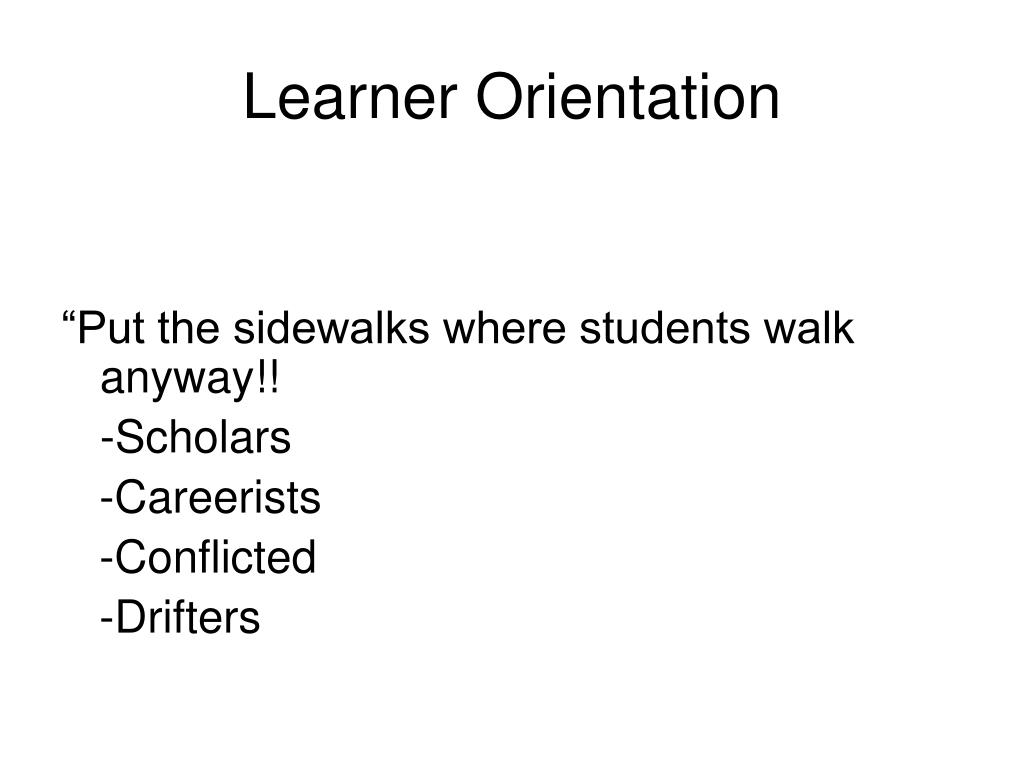 Learner Orientation

“Put the sidewalks where students walk anyway!!

-Scholars

-Careerists

-Conflicted

-Drifters